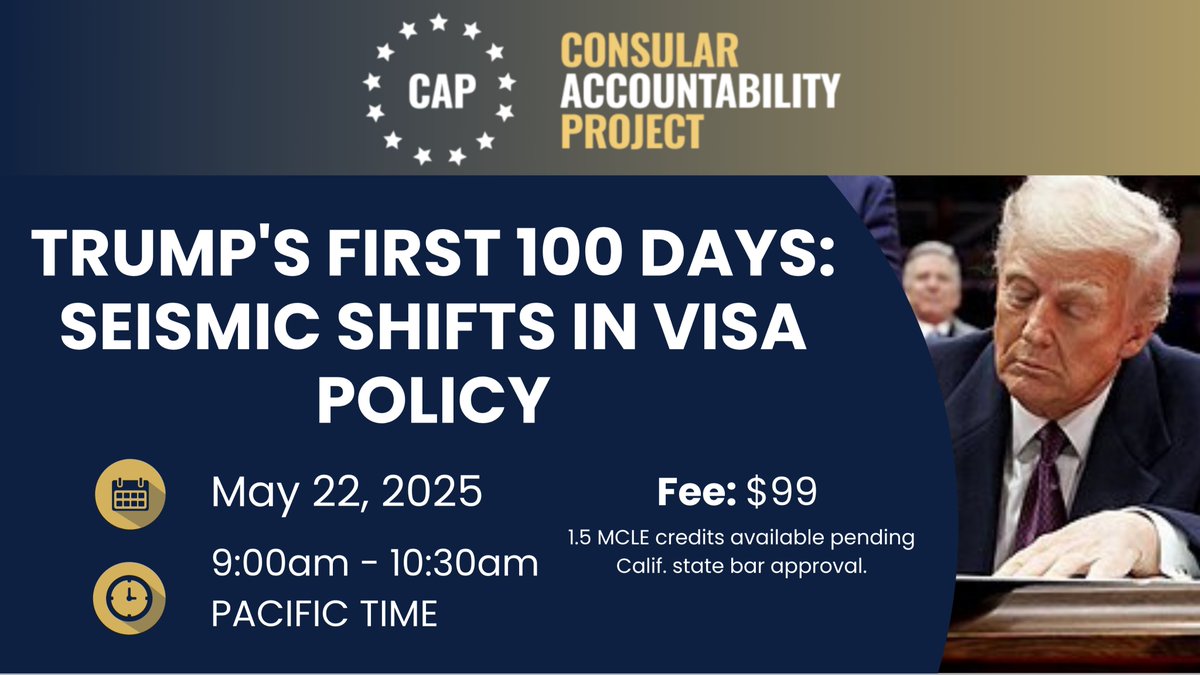 CAP

CONSULAR ACCOUNTABILITY PROJECT

TRUMP'S FIRST 100 DAYS: SEISMIC SHIFTS IN VISA POLICY

May 22, 2025

9:00am - 10:30am PACIFIC TIME

Fee: $99

1.5 MCLE credits available pending Calif. state bar approval.